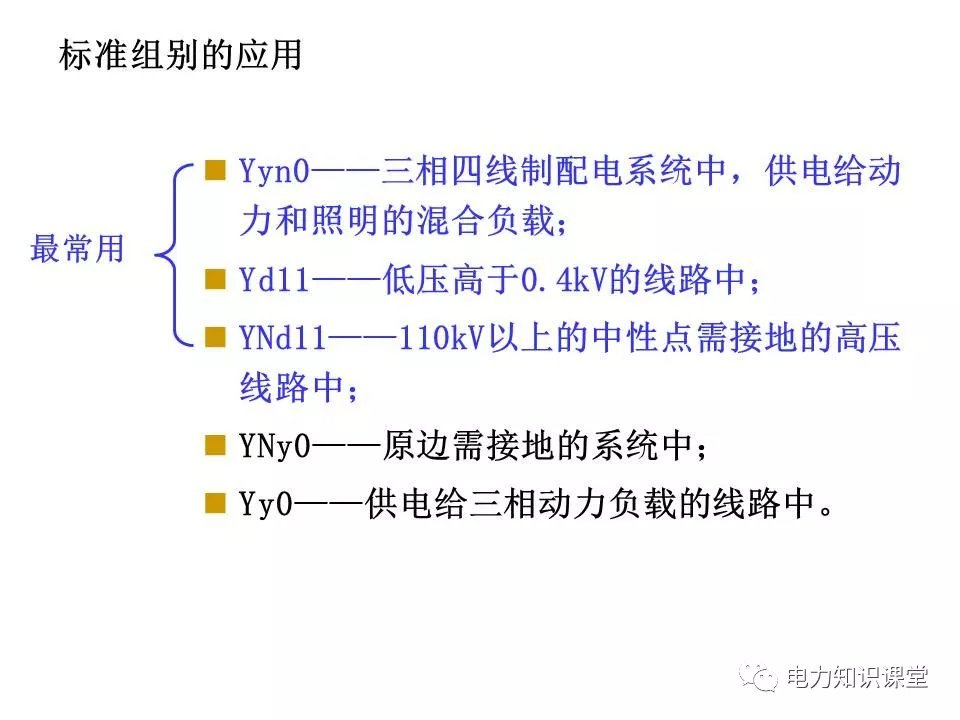 标准组别的应用

最常用

■ Yyn0——三相四线制配电系统中，供电给动力和照明的混合负载；

■ Yd11——低压高于0.4kV的线路中；

■ YNd11——110kV以上的中性点需接地的高压线路中；

■ YNy0——原边需接地的系统中；

■ Yy0——供电给三相动力负载的线路中。

电力知识课堂